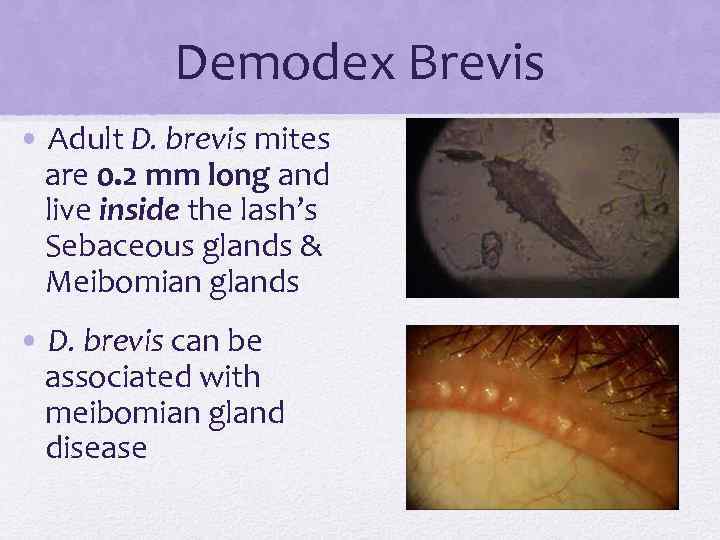 Demodex Brevis

• Adult D. brevis mites are 0.2 mm long and live inside the lash's Sebaceous glands & Meibomian glands

• D. brevis can be associated with meibomian gland disease